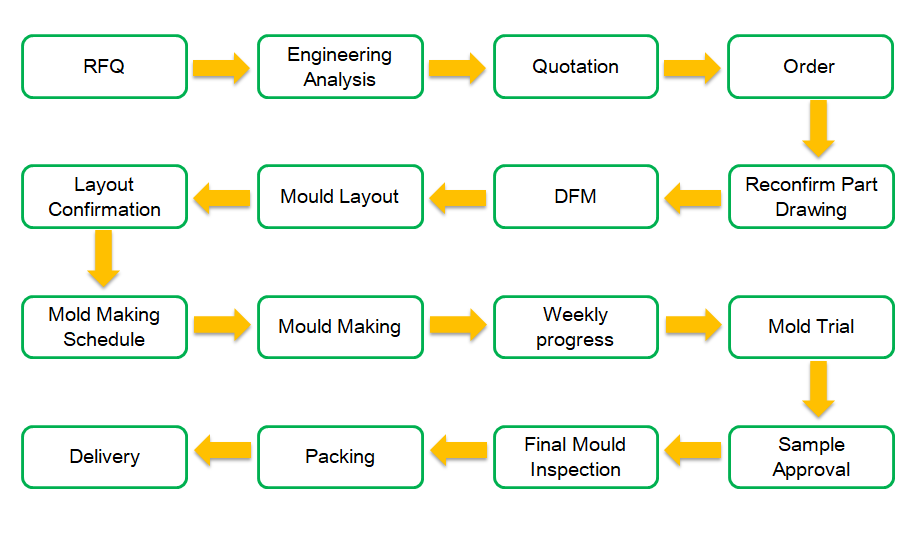 RFQ

Engineering Analysis

Quotation

Order

Reconfirm Part Drawing

DFM

Mould Layout

Layout Confirmation

Mold Making Schedule

Mould Making

Weekly progress

Mold Trial

Sample Approval

Final Mould Inspection

Packing

Delivery